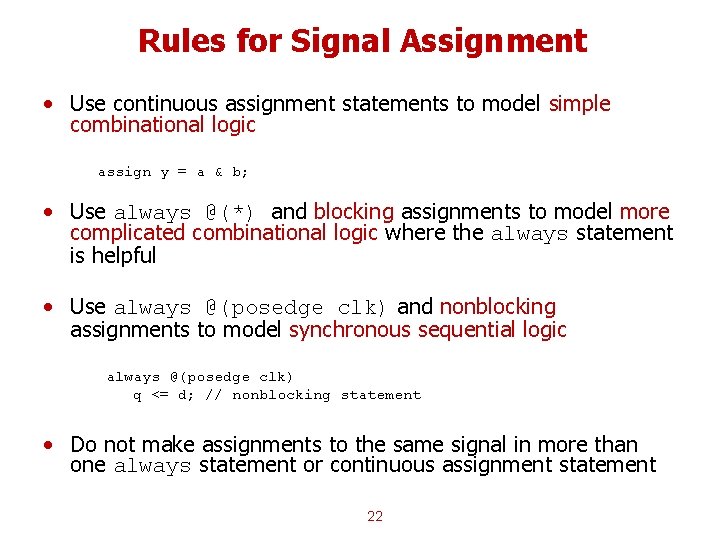 Rules for Signal Assignment

• Use continuous assignment statements to model simple combinational logic

assign y = a & b;

• Use always @(*) and blocking assignments to model more complicated combinational logic where the always statement is helpful

• Use always @(posedge clk) and nonblocking assignments to model synchronous sequential logic

always @(posedge clk)
  q <= d; // nonblocking statement

• Do not make assignments to the same signal in more than one always statement or continuous assignment statement

22